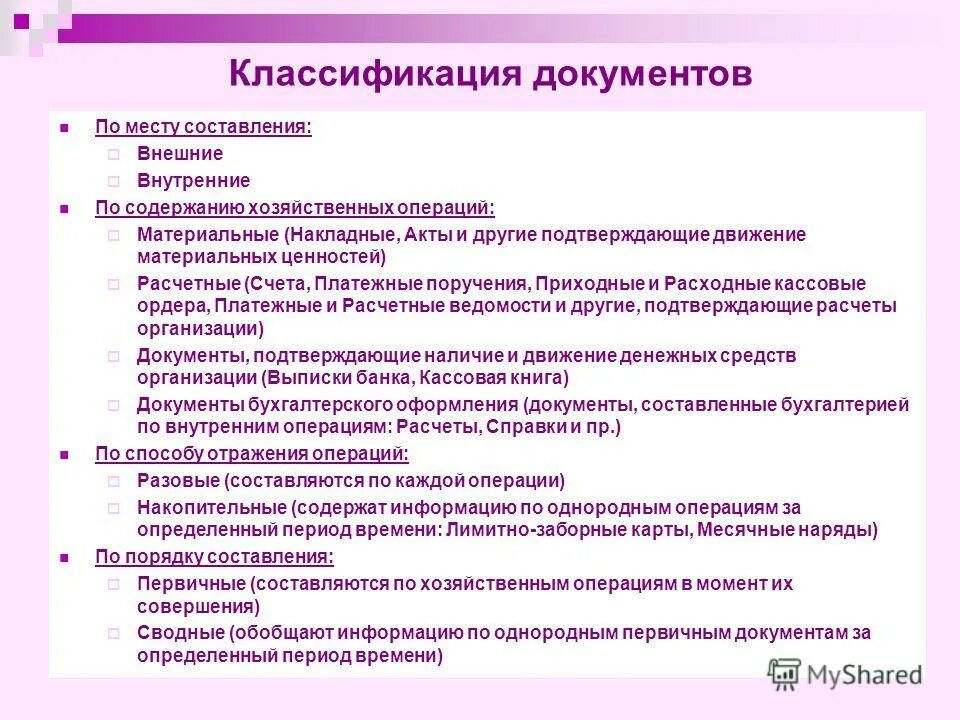 Классификация документов

По месту составления:
Внешние
Внутренние

По содержанию хозяйственных операций:
Материальные (Накладные, Акты и другие подтверждающие движение материальных ценностей)
Расчетные (Счета, Платежные поручения, Приходные и Расходные кассовые ордера, Платежные и Расчетные ведомости и другие, подтверждающие расчеты организации)
Документы, подтверждающие наличие и движение денежных средств организации (Выписки банка, Кассовая книга)
Документы бухгалтерского оформления (документы, составленные бухгалтерией по внутренним операциям: Расчеты, Справки и пр.)

По способу отражения операций:
Разовые (составляются по каждой операции)
Накопительные (содержат информацию по однородным операциям за определенный период времени: Лимитно-заборные карты, Месячные наряды)

По порядку составления:
Первичные (составляются по хозяйственным операциям в момент их совершения)
Сводные (обобщают информацию по однородным первичным документам за определенный период времени)

MyShared